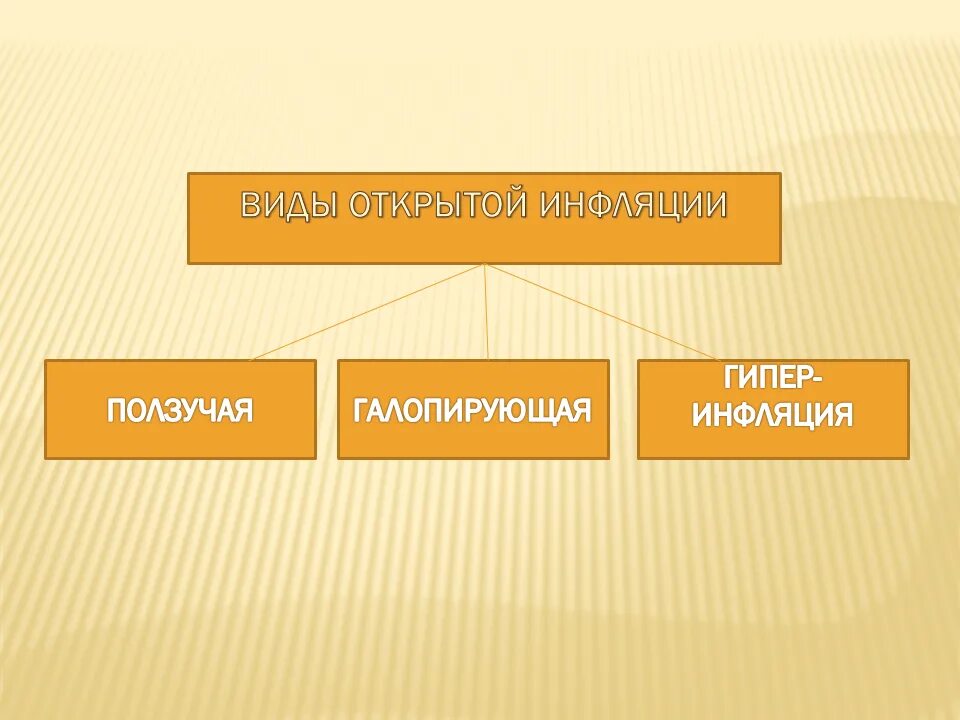 ВИДЫ ОТКРЫТОЙ ИНФЛЯЦИИ

ПОЛЗУЧАЯ

ГАЛОПИРУЮЩАЯ

ГИПЕР-ИНФЛЯЦИЯ